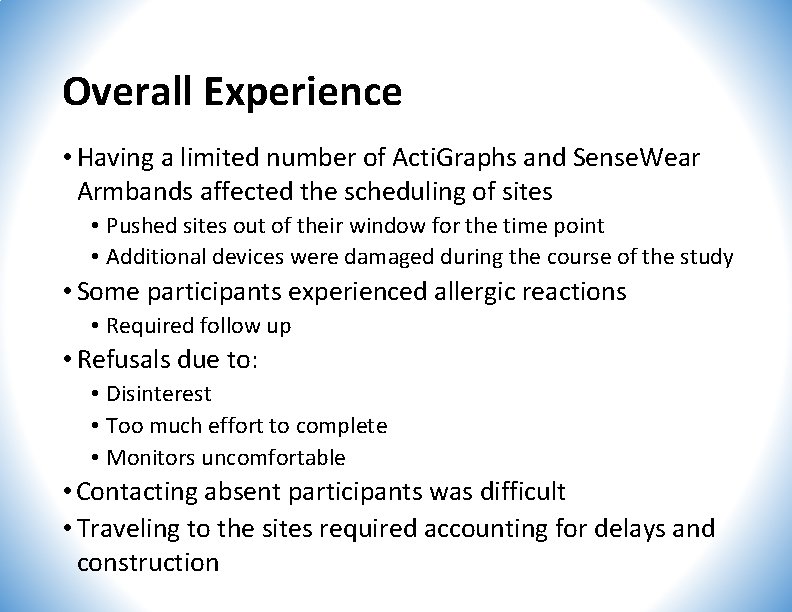 Overall Experience

• Having a limited number of ActiGraphs and SenseWear Armbands affected the scheduling of sites
  • Pushed sites out of their window for the time point
  • Additional devices were damaged during the course of the study
• Some participants experienced allergic reactions
  • Required follow up
• Refusals due to:
  • Disinterest
  • Too much effort to complete
  • Monitors uncomfortable
• Contacting absent participants was difficult
• Traveling to the sites required accounting for delays and construction